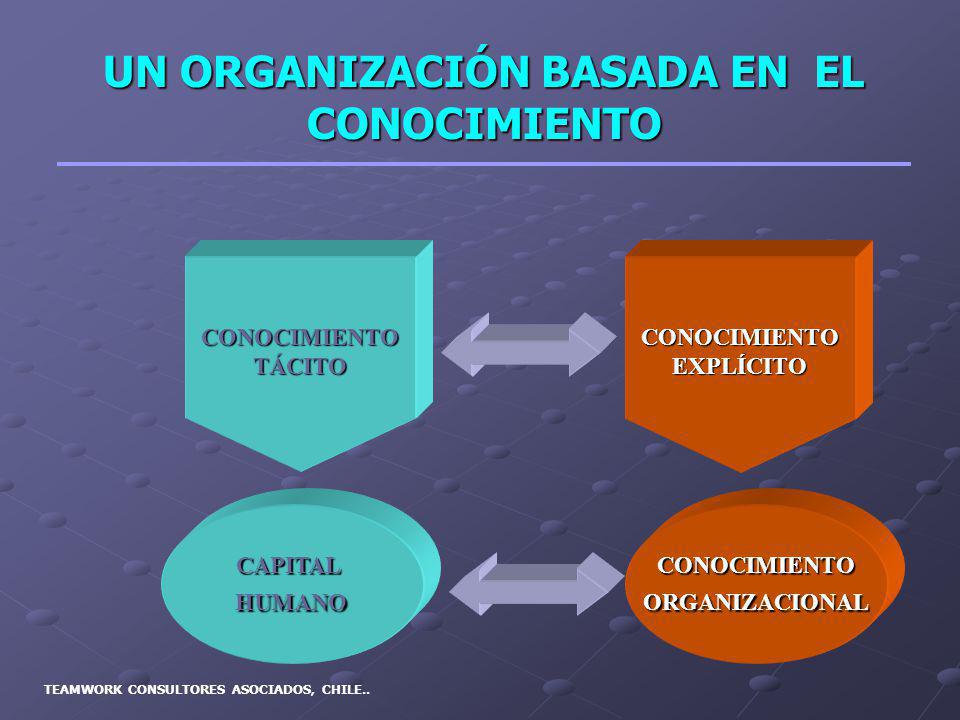 UN ORGANIZACIÓN BASADA EN EL CONOCIMIENTO

CONOCIMIENTO TÁCITO

CONOCIMIENTO EXPLÍCITO

CAPITAL HUMANO

CONOCIMIENTO ORGANIZACIONAL

TEAMWORK CONSULTORES ASOCIADOS, CHILE..